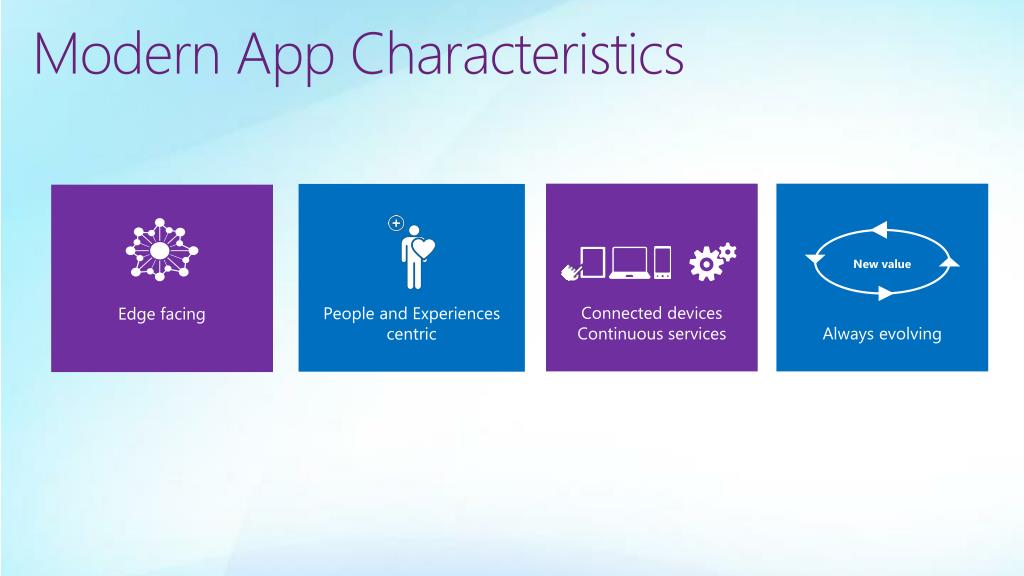 Modern App Characteristics

Edge facing

People and Experiences centric

Connected devices
Continuous services

New value

Always evolving